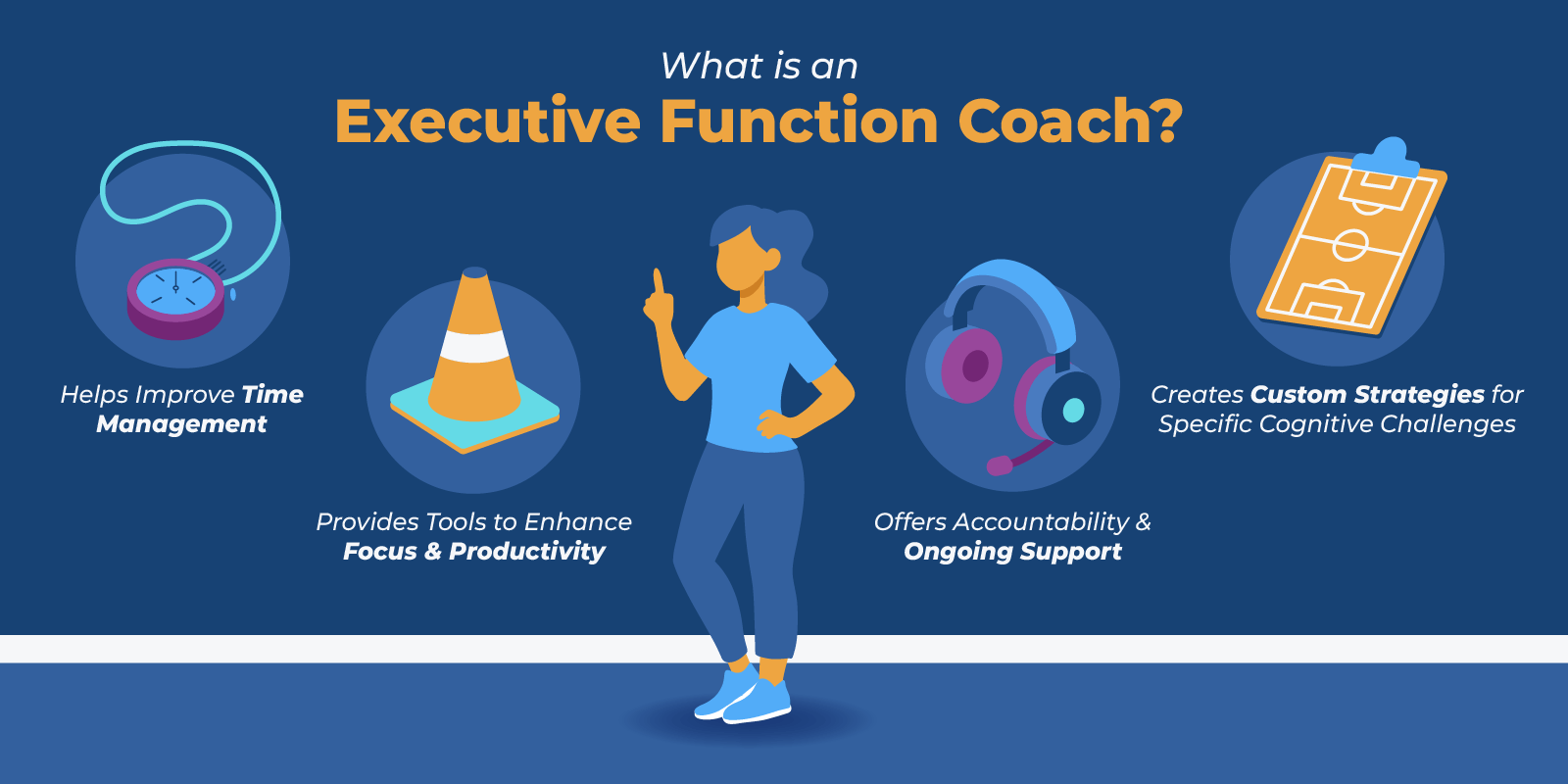 What is an
Executive Function Coach?

Helps Improve Time Management

Provides Tools to Enhance Focus & Productivity

Offers Accountability & Ongoing Support

Creates Custom Strategies for Specific Cognitive Challenges